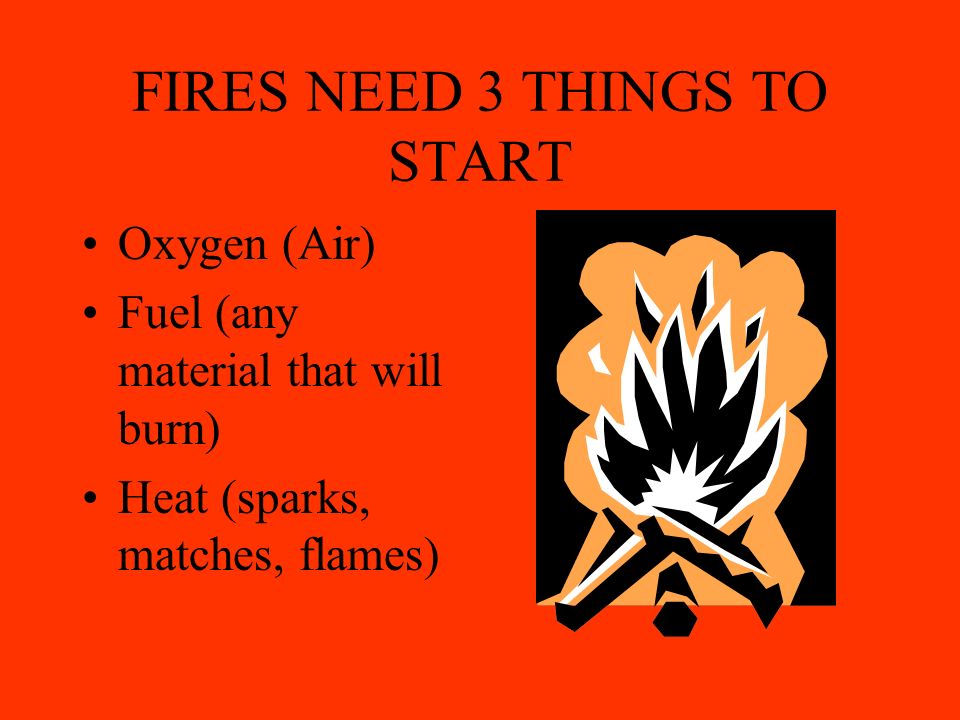 FIRES NEED 3 THINGS TO START

• Oxygen (Air)
• Fuel (any material that will burn)
• Heat (sparks, matches, flames)